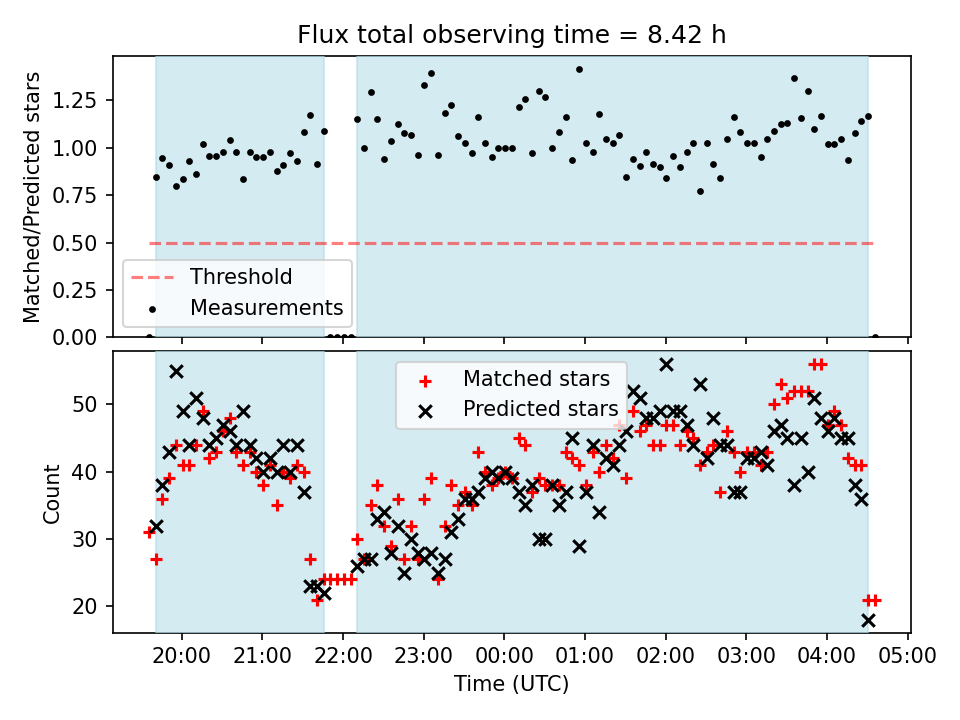 Flux total observing time = 8.42 h

Matched/Predicted stars

1.25
1.00
0.75
0.50
0.25
0.00

Threshold
Measurements

Count

50
40
30
20

Matched stars
Predicted stars

20:00 21:00 22:00 23:00 00:00 01:00 02:00 03:00 04:00 05:00

Time (UTC)